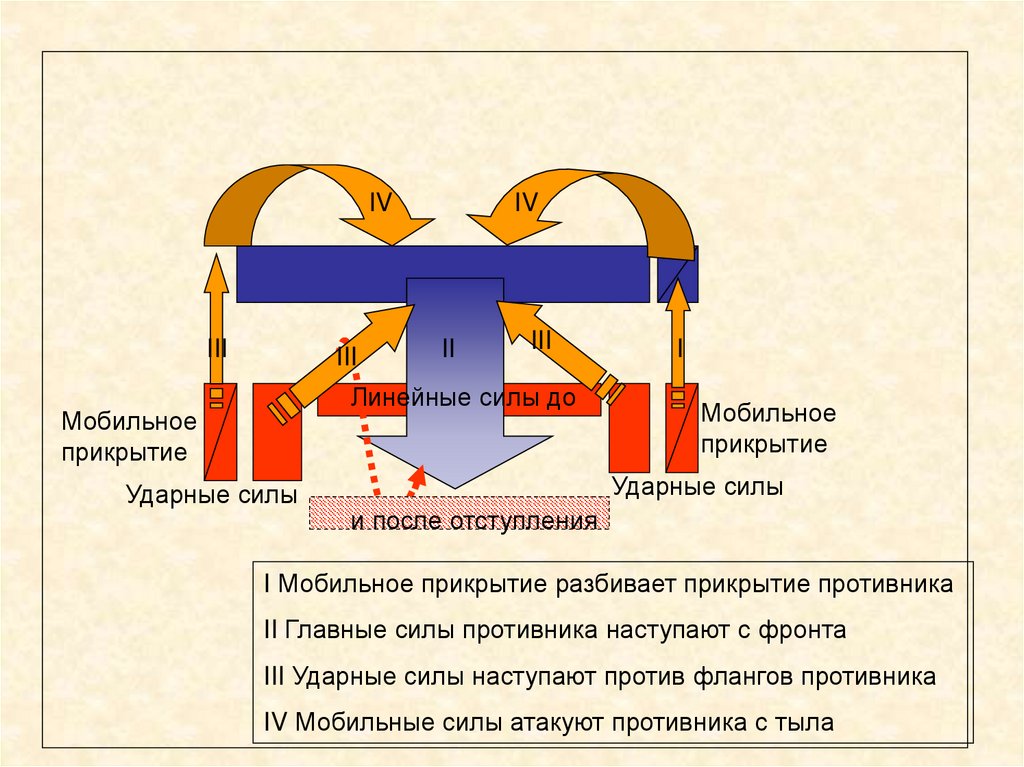 IV
IV
III
III
II
III
I
Линейные силы до
Мобильное прикрытие
Мобильное прикрытие
Ударные силы
Ударные силы
и после отступления

I Мобильное прикрытие разбивает прикрытие противника

II Главные силы противника наступают с фронта

III Ударные силы наступают против флангов противника

IV Мобильные силы атакуют противника с тыла